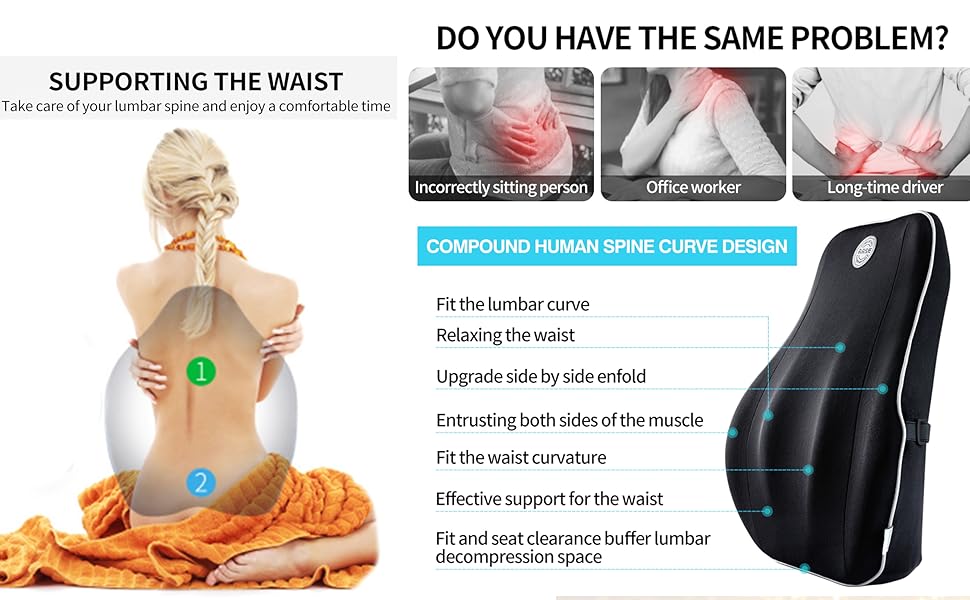 SUPPORTING THE WAIST
Take care of your lumbar spine and enjoy a comfortable time

1

2

DO YOU HAVE THE SAME PROBLEM?

Incorrectly sitting person

Office worker

Long-time driver

COMPOUND HUMAN SPINE CURVE DESIGN

Fit the lumbar curve

Relaxing the waist

Upgrade side by side enfold

Entrusting both sides of the muscle

Fit the waist curvature

Effective support for the waist

Fit and seat clearance buffer lumbar decompression space